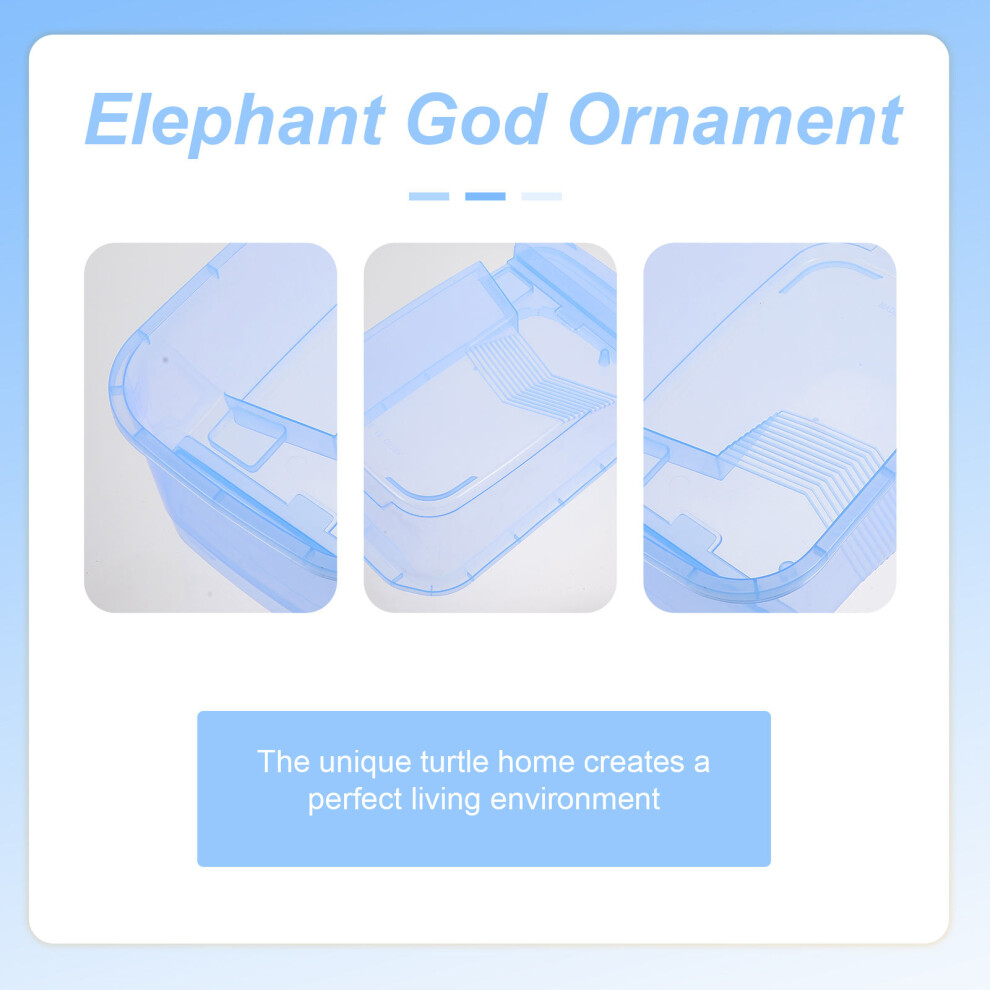 Elephant God Ornament

The unique turtle home creates a perfect living environment